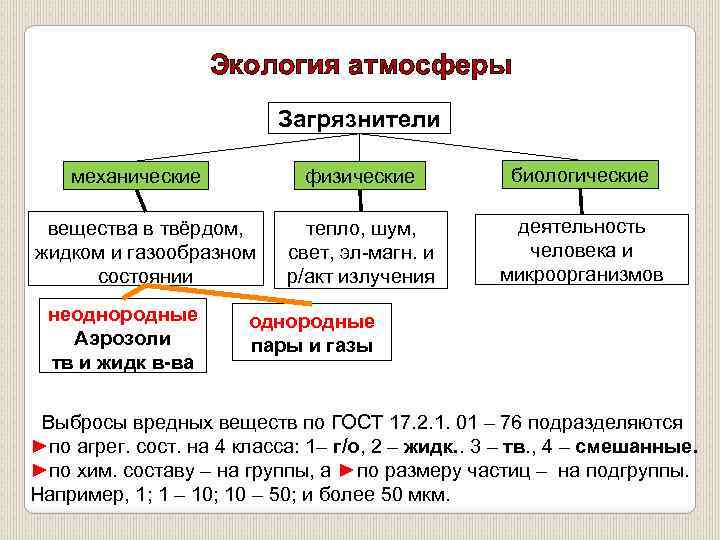 Экология атмосферы

Загрязнители

механические

физические

биологические

вещества в твёрдом, жидком и газообразном состоянии

тепло, шум, свет, эл-магн. и р/акт излучения

деятельность человека и микроорганизмов

неоднородные Аэрозоли тв и жидк в-ва

однородные пары и газы

Выбросы вредных веществ по ГОСТ 17.2.1. 01 – 76 подразделяются
►по агрег. сост. на 4 класса: 1– г/о, 2 – жидк.. 3 – тв., 4 – смешанные.
►по хим. составу – на группы, а ►по размеру частиц – на подгруппы.
Например, 1; 1 – 10; 10 – 50; и более 50 мкм.